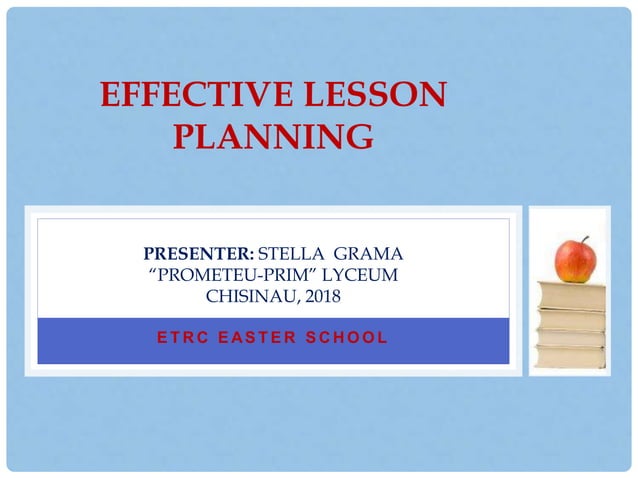 EFFECTIVE LESSON PLANNING

PRESENTER: STELLA GRAMA
“PROMETEU-PRIM” LYCEUM
CHISINAU, 2018

ETRC EASTER SCHOOL